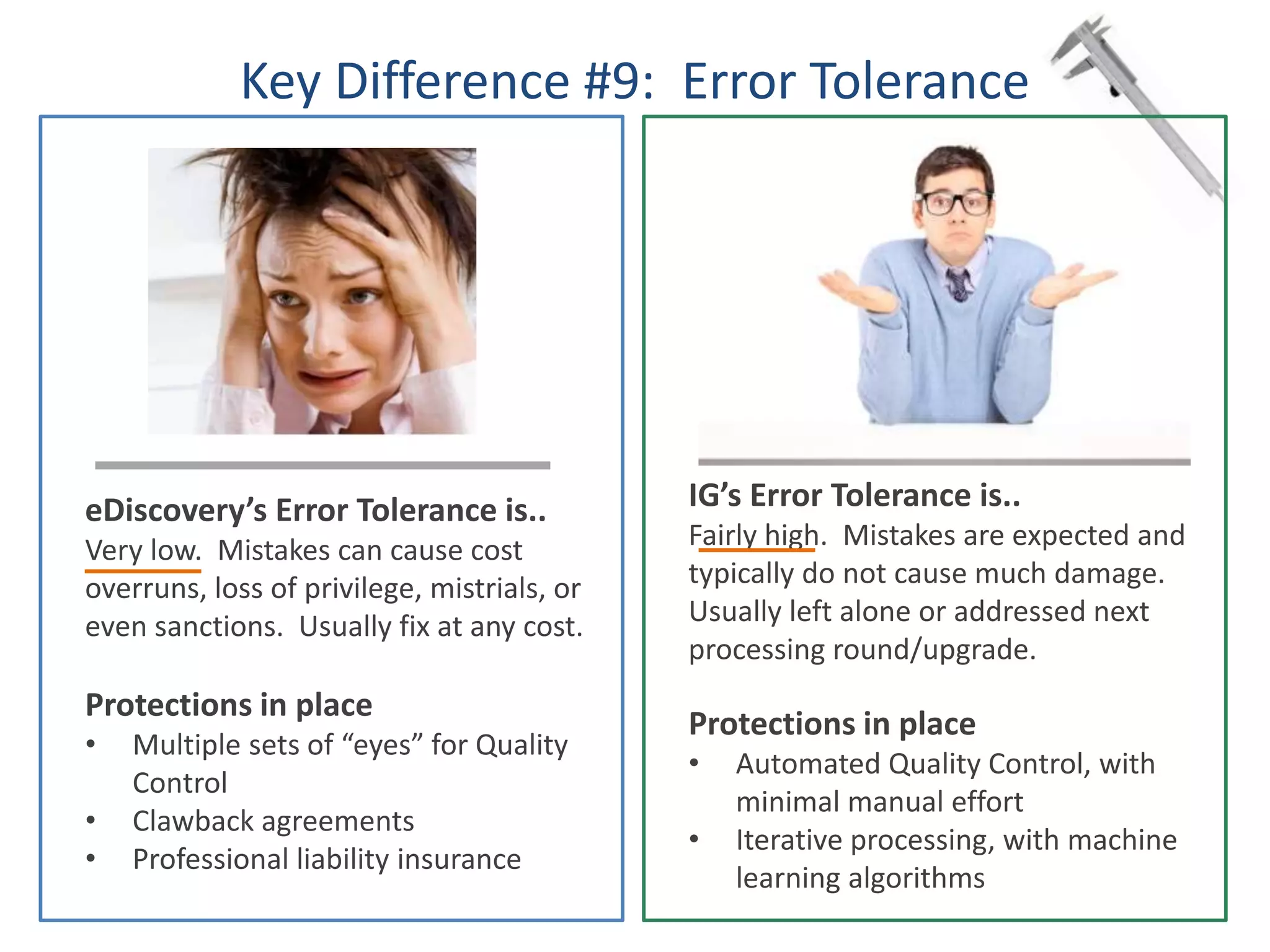 Key Difference #9: Error Tolerance

eDiscovery's Error Tolerance is..
Very low. Mistakes can cause cost overruns, loss of privilege, mistrials, or even sanctions. Usually fix at any cost.

Protections in place
• Multiple sets of "eyes" for Quality Control
• Clawback agreements
• Professional liability insurance

IG's Error Tolerance is..
Fairly high. Mistakes are expected and typically do not cause much damage. Usually left alone or addressed next processing round/upgrade.

Protections in place
• Automated Quality Control, with minimal manual effort
• Iterative processing, with machine learning algorithms